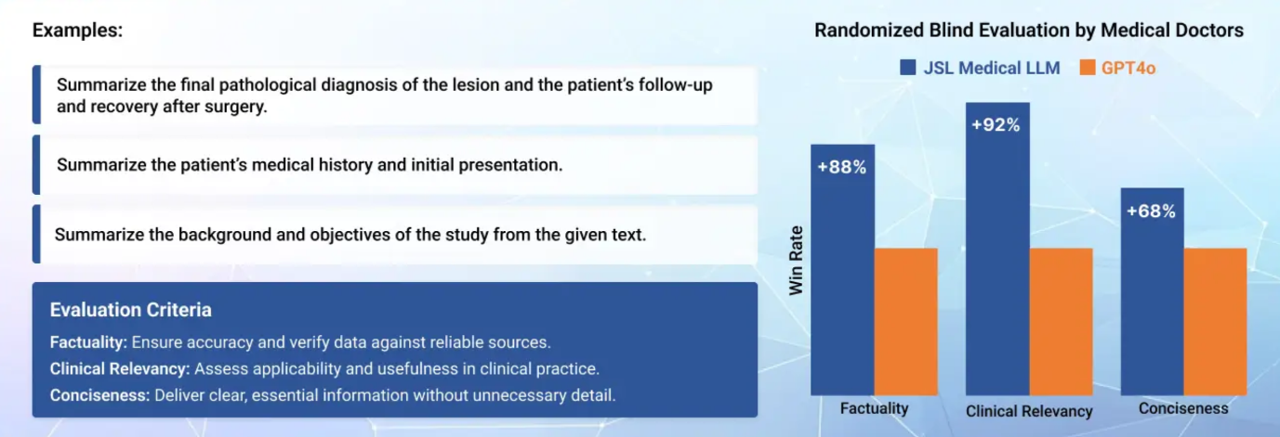 Examples:

Summarize the final pathological diagnosis of the lesion and the patient's follow-up and recovery after surgery.

Summarize the patient's medical history and initial presentation.

Summarize the background and objectives of the study from the given text.

Evaluation Criteria

Factuality: Ensure accuracy and verify data against reliable sources.

Clinical Relevancy: Assess applicability and usefulness in clinical practice.

Conciseness: Deliver clear, essential information without unnecessary detail.

Randomized Blind Evaluation by Medical Doctors

JSL Medical LLM GPT4o

Win Rate

+88%

+92%

+68%

Factuality Clinical Relevancy Conciseness